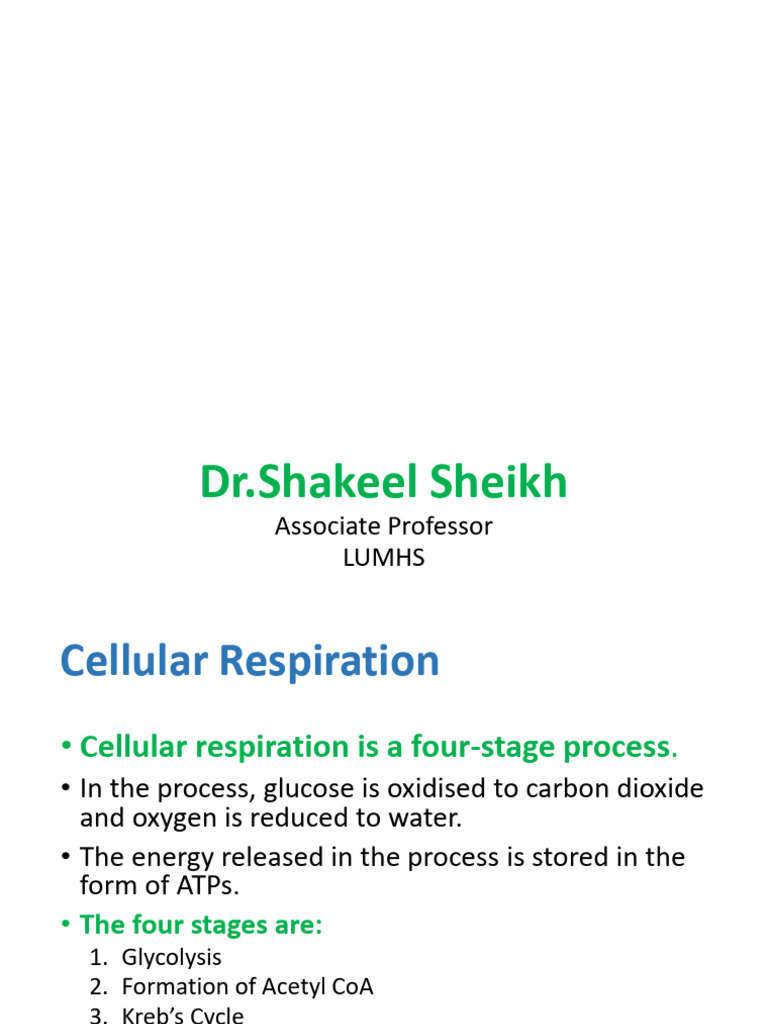 Dr.Shakeel Sheikh

Associate Professor
LUMHS

Cellular Respiration

• Cellular respiration is a four-stage process.

• In the process, glucose is oxidised to carbon dioxide and oxygen is reduced to water.

• The energy released in the process is stored in the form of ATPs.

• The four stages are:

1. Glycolysis
2. Formation of Acetyl CoA
3. Kreb's Cycle